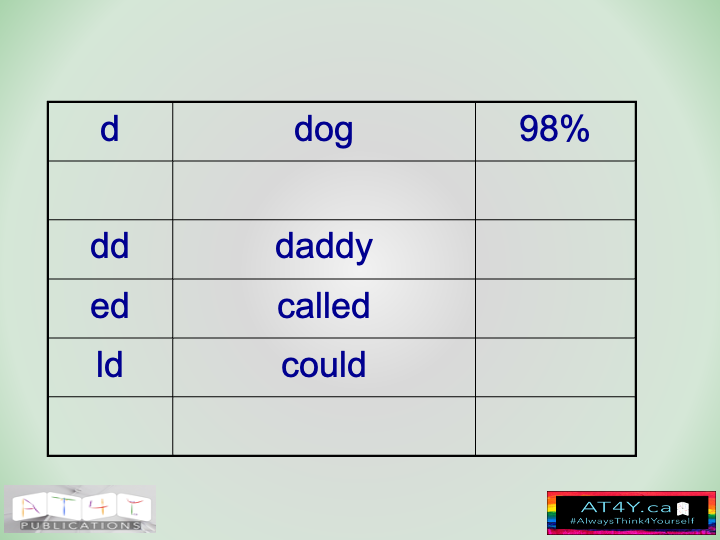 | d | dog | 98% |
|---|---|---|
| | | |
| dd | daddy | |
| ed | called | |
| ld | could | |
| | | |

AT4Y
PUBLICATIONS

AT4Y.ca
#AlwaysThink4Yourself